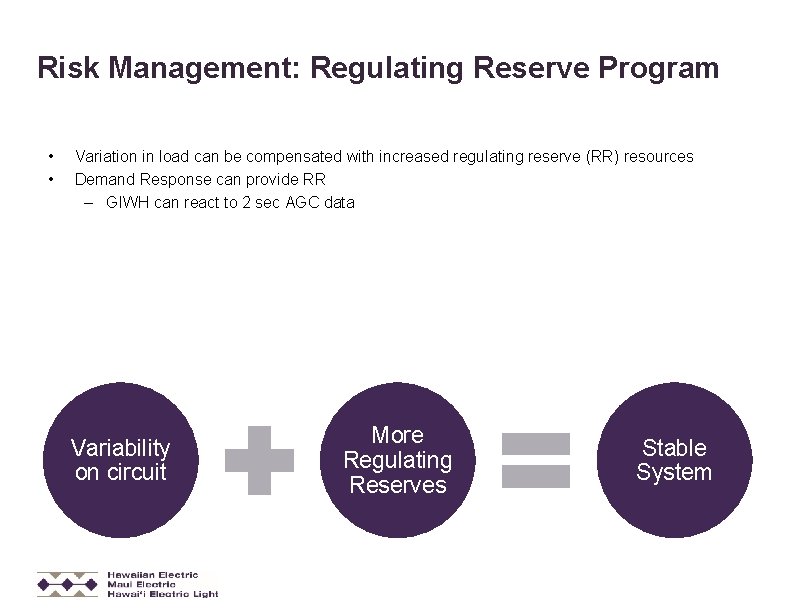 Risk Management: Regulating Reserve Program

• Variation in load can be compensated with increased regulating reserve (RR) resources
• Demand Response can provide RR
– GIWH can react to 2 sec AGC data

Variability on circuit

More Regulating Reserves

Stable System

Hawaiian Electric
Maui Electric
Hawai'i Electric Light